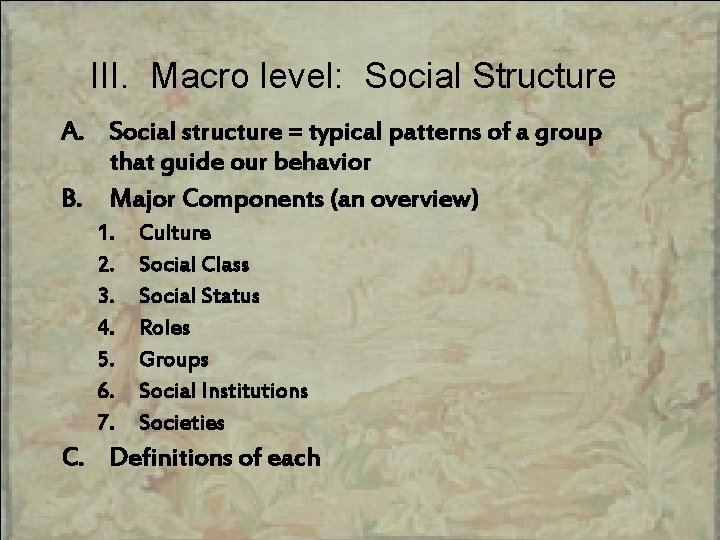 III. Macro level: Social Structure

A. Social structure = typical patterns of a group that guide our behavior

B. Major Components (an overview)

1. Culture
2. Social Class
3. Social Status
4. Roles
5. Groups
6. Social Institutions
7. Societies

C. Definitions of each